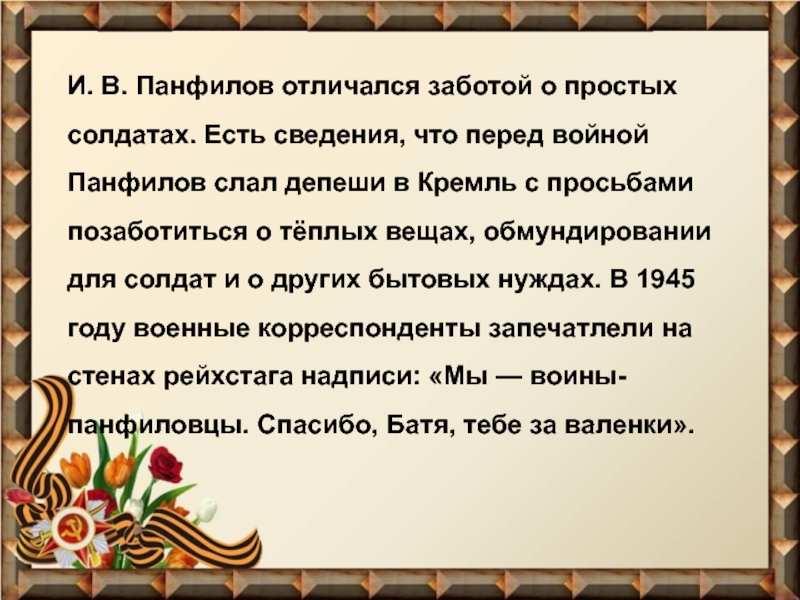 И. В. Панфилов отличался заботой о простых солдатах. Есть сведения, что перед войной Панфилов слал депеши в Кремль с просьбами позаботиться о тёплых вещах, обмундировании для солдат и о других бытовых нуждах. В 1945 году военные корреспонденты запечатлели на стенах рейхстага надписи: «Мы — воины-панфиловцы. Спасибо, Батя, тебе за валенки».